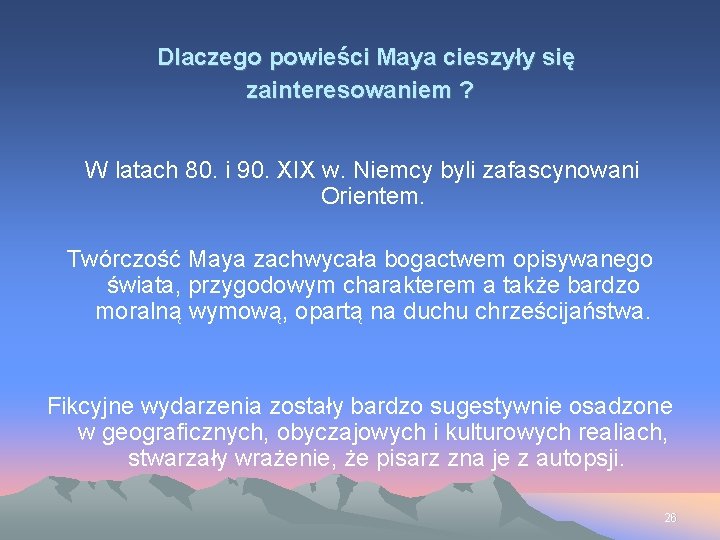 Dlaczego powieści Maya cieszyły się zainteresowaniem ?

W latach 80. i 90. XIX w. Niemcy byli zafascynowani Orientem.

Twórczość Maya zachwycała bogactwem opisywanego świata, przygodowym charakterem a także bardzo moralną wymową, opartą na duchu chrześcijaństwa.

Fikcyjne wydarzenia zostały bardzo sugestywnie osadzone w geograficznych, obyczajowych i kulturowych realiach, stwarzały wrażenie, że pisarz zna je z autopsji.

26